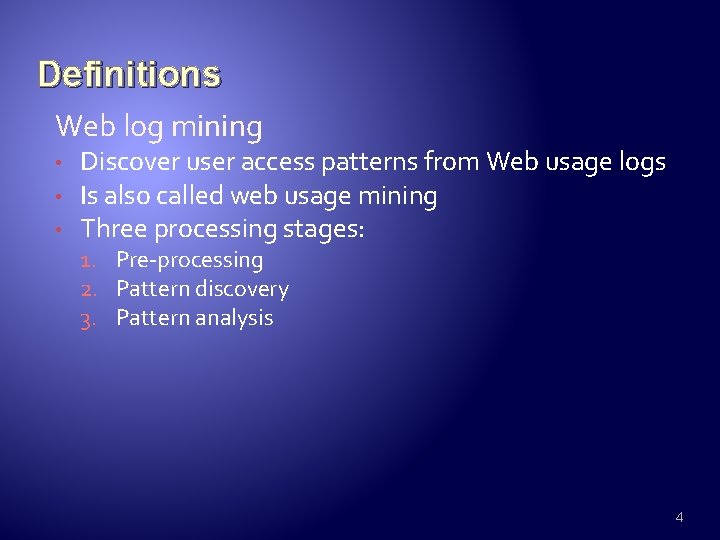 Definitions

Web log mining

• Discover user access patterns from Web usage logs
• Is also called web usage mining
• Three processing stages:
1. Pre-processing
2. Pattern discovery
3. Pattern analysis

4